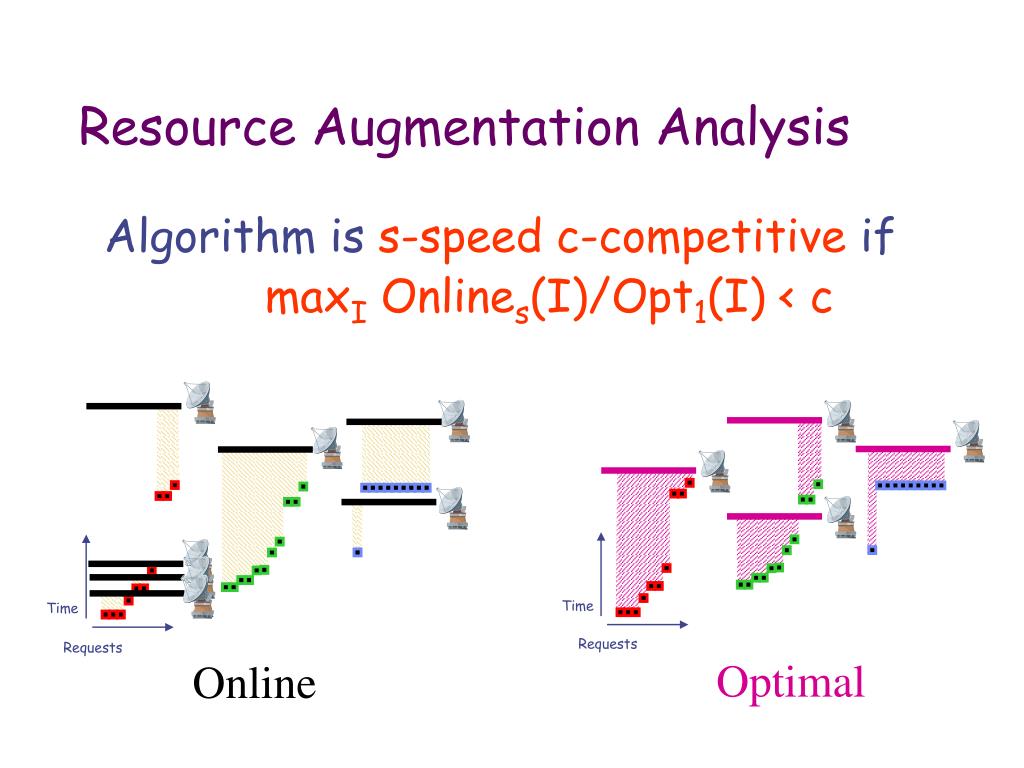 Resource Augmentation Analysis

Algorithm is s-speed c-competitive if $\max_I \text{Online}_s(I)/\text{Opt}_1(I) < c$

Time

Requests

Online

Time

Requests

Optimal